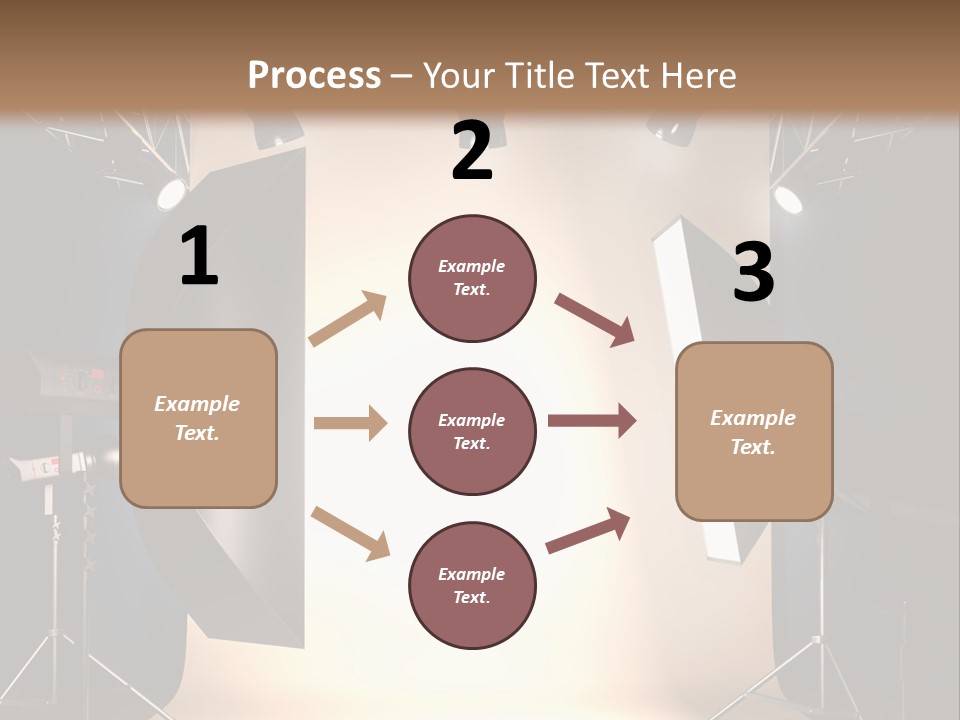 Process – Your Title Text Here

1

Example Text.

2

Example Text.

Example Text.

Example Text.

3

Example Text.